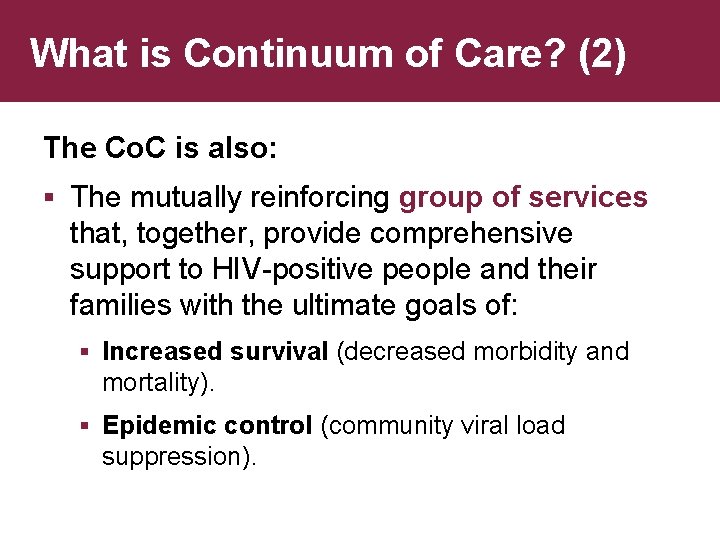 What is Continuum of Care? (2)

The CoC is also:

▪ The mutually reinforcing group of services that, together, provide comprehensive support to HIV-positive people and their families with the ultimate goals of:

▪ Increased survival (decreased morbidity and mortality).

▪ Epidemic control (community viral load suppression).